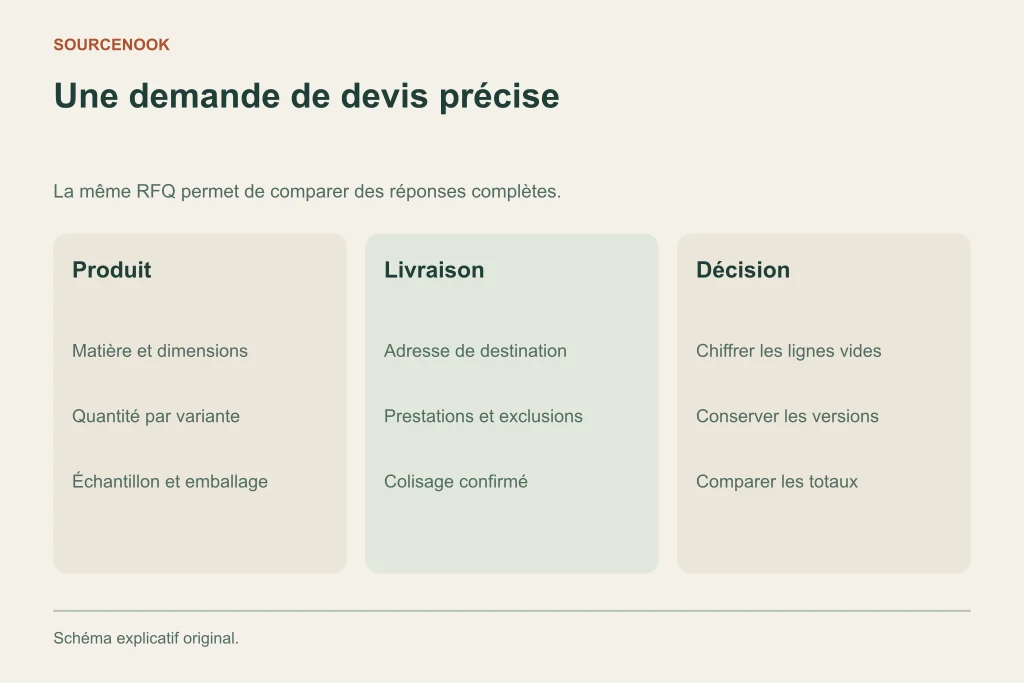 SOURCENOOK

Une demande de devis précise

La même RFQ permet de comparer des réponses complètes.

Produit

Matière et dimensions

Quantité par variante

Échantillon et emballage

Livraison

Adresse de destination

Prestations et exclusions

Colisage confirmé

Décision

Chiffrer les lignes vides

Conserver les versions

Comparer les totaux

Schéma explicatif original.